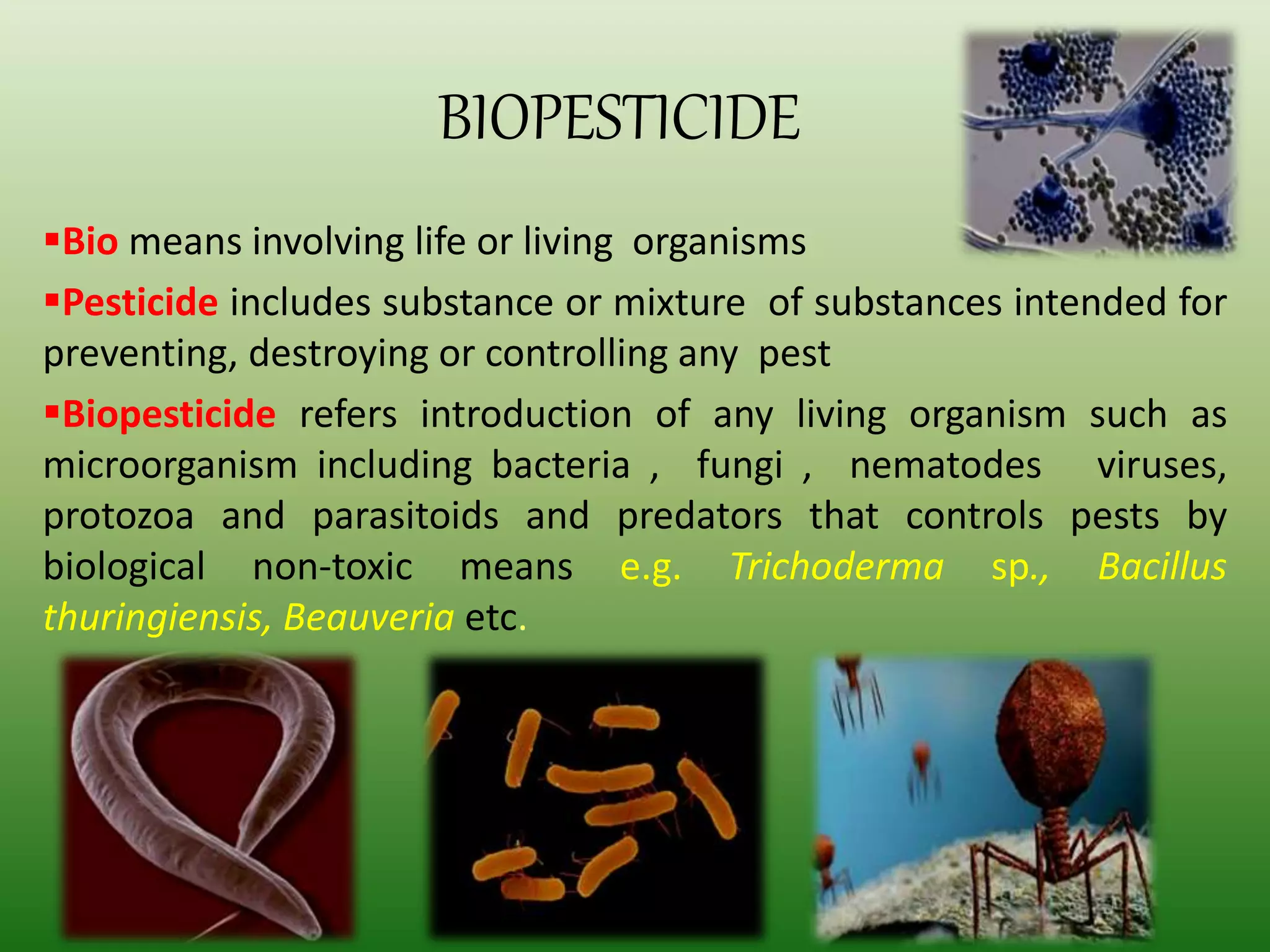 BIOPESTICIDE

▪Bio means involving life or living organisms

▪Pesticide includes substance or mixture of substances intended for preventing, destroying or controlling any pest

▪Biopesticide refers introduction of any living organism such as microorganism including bacteria , fungi , nematodes viruses, protozoa and parasitoids and predators that controls pests by biological non-toxic means e.g. Trichoderma sp., Bacillus thuringiensis, Beauveria etc.